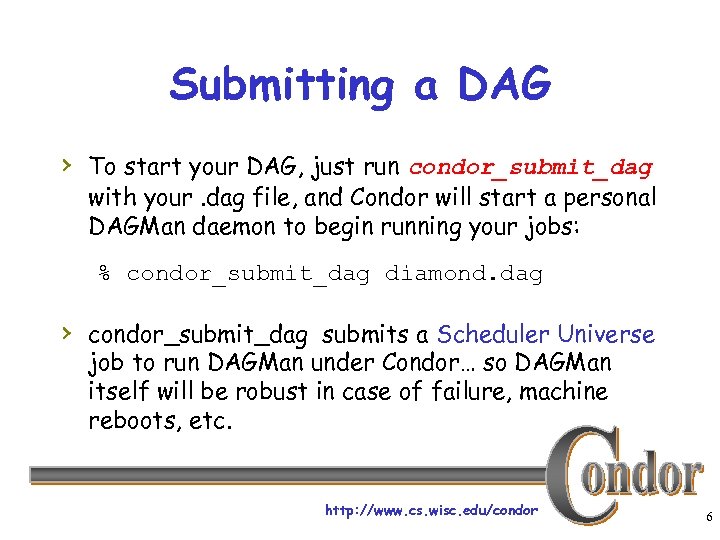 Submitting a DAG

› To start your DAG, just run condor_submit_dag with your .dag file, and Condor will start a personal DAGMan daemon to begin running your jobs:

% condor_submit_dag diamond.dag

› condor_submit_dag submits a Scheduler Universe job to run DAGMan under Condor… so DAGMan itself will be robust in case of failure, machine reboots, etc.

Condor

http://www.cs.wisc.edu/condor

6